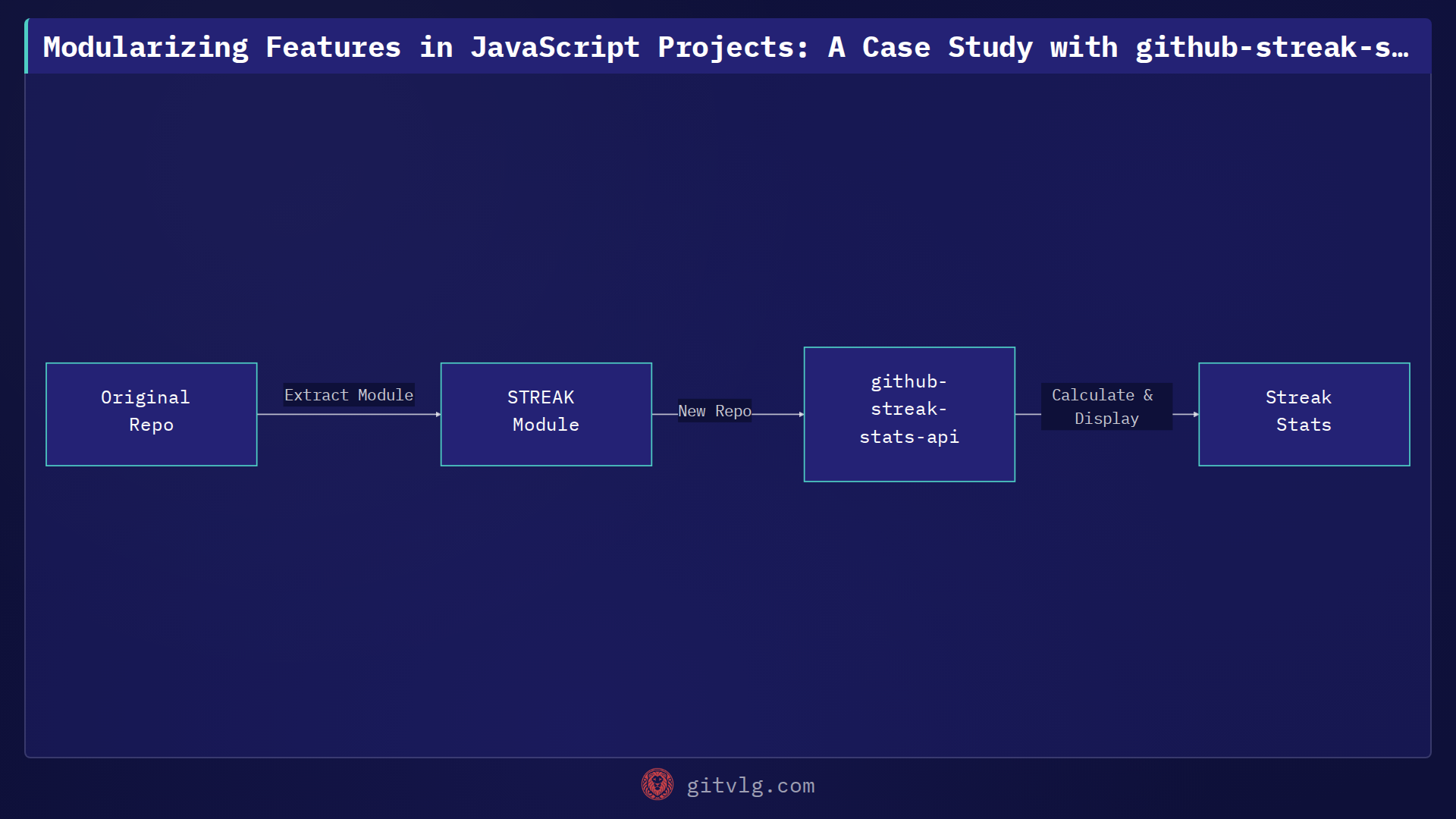 Modularizing Features in JavaScript Projects: A Case Study with github-streak-s…

Original Repo

Extract Module

STREAK Module

New Repo

github-streak-stats-api

Calculate & Display

Streak Stats

gitvlg.com